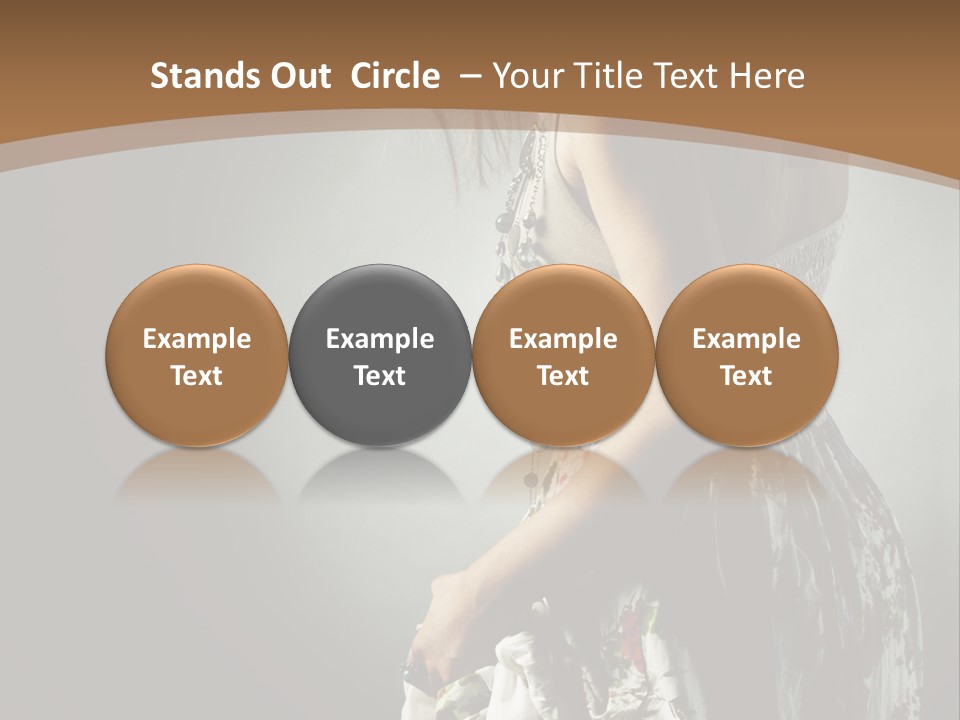 Stands Out  Circle  – Your Title Text Here

Example Text

Example Text

Example Text

Example Text